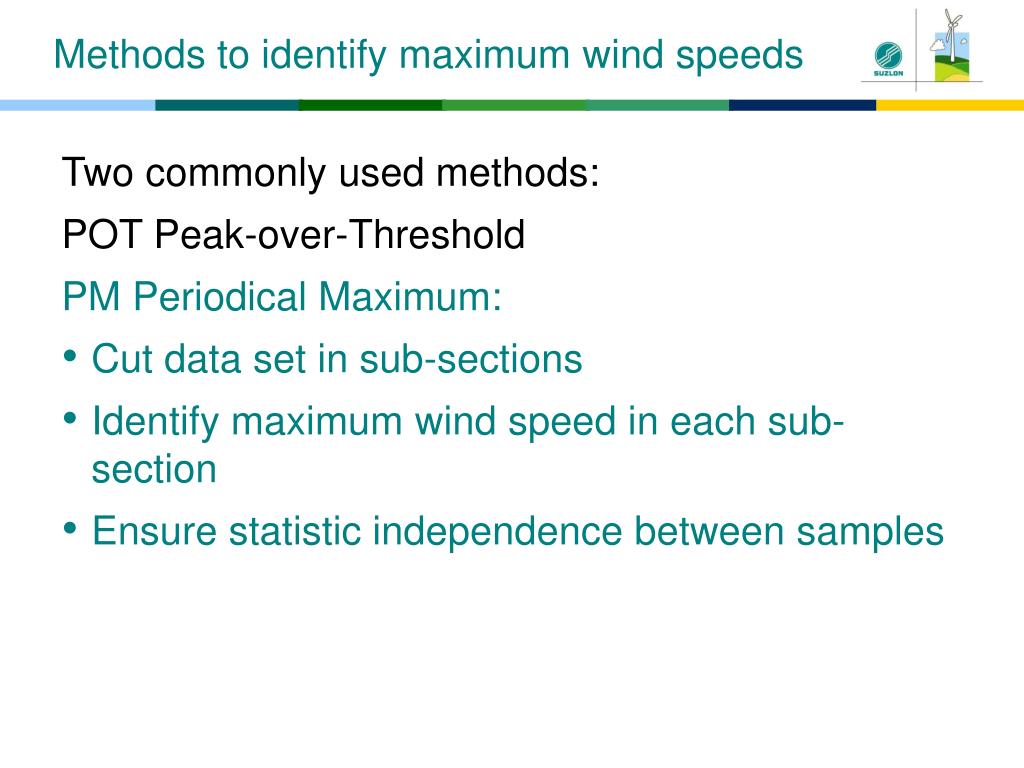 Methods to identify maximum wind speeds

SUZLON

Two commonly used methods:

POT Peak-over-Threshold

PM Periodical Maximum:

• Cut data set in sub-sections
• Identify maximum wind speed in each sub-section
• Ensure statistic independence between samples